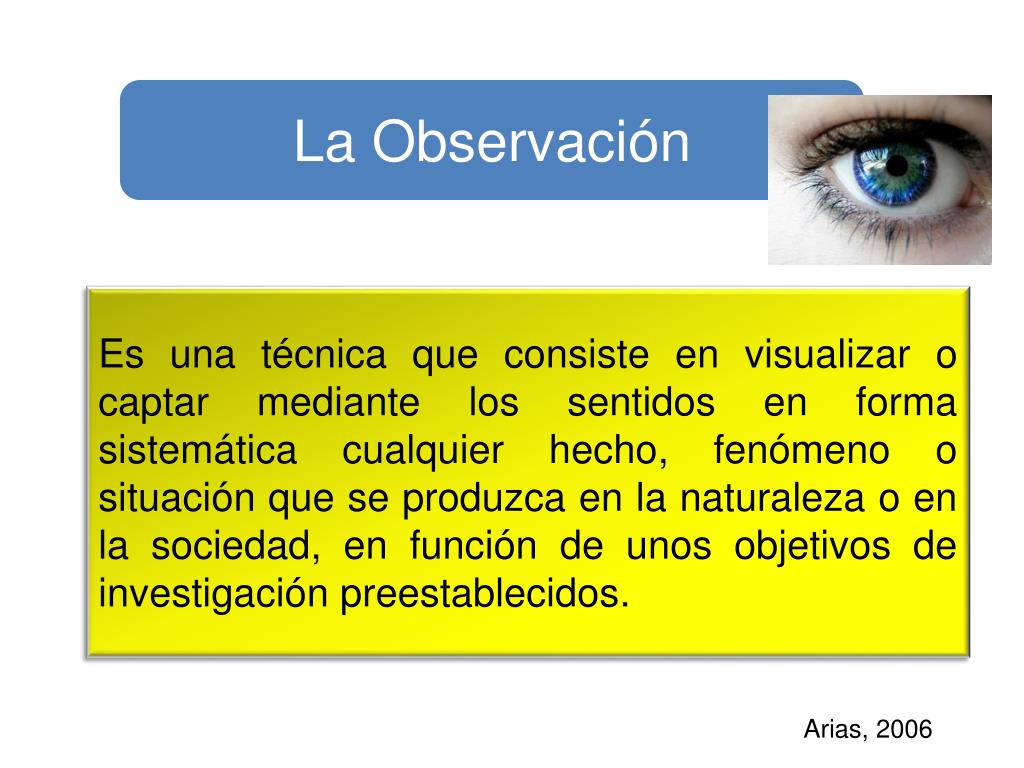 La Observación

Es una técnica que consiste en visualizar o captar mediante los sentidos en forma sistemática cualquier hecho, fenómeno o situación que se produzca en la naturaleza o en la sociedad, en función de unos objetivos de investigación preestablecidos.

Arias, 2006